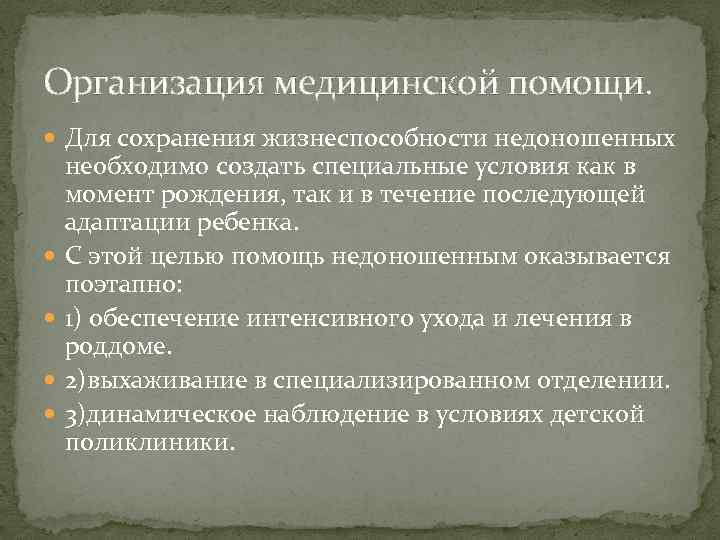 Организация медицинской помощи.

Для сохранения жизнеспособности недоношенных необходимо создать специальные условия как в момент рождения, так и в течение последующей адаптации ребенка.

С этой целью помощь недоношенным оказывается поэтапно:

1) обеспечение интенсивного ухода и лечения в роддоме.

2)выхаживание в специализированном отделении.

3)динамическое наблюдение в условиях детской поликлиники.